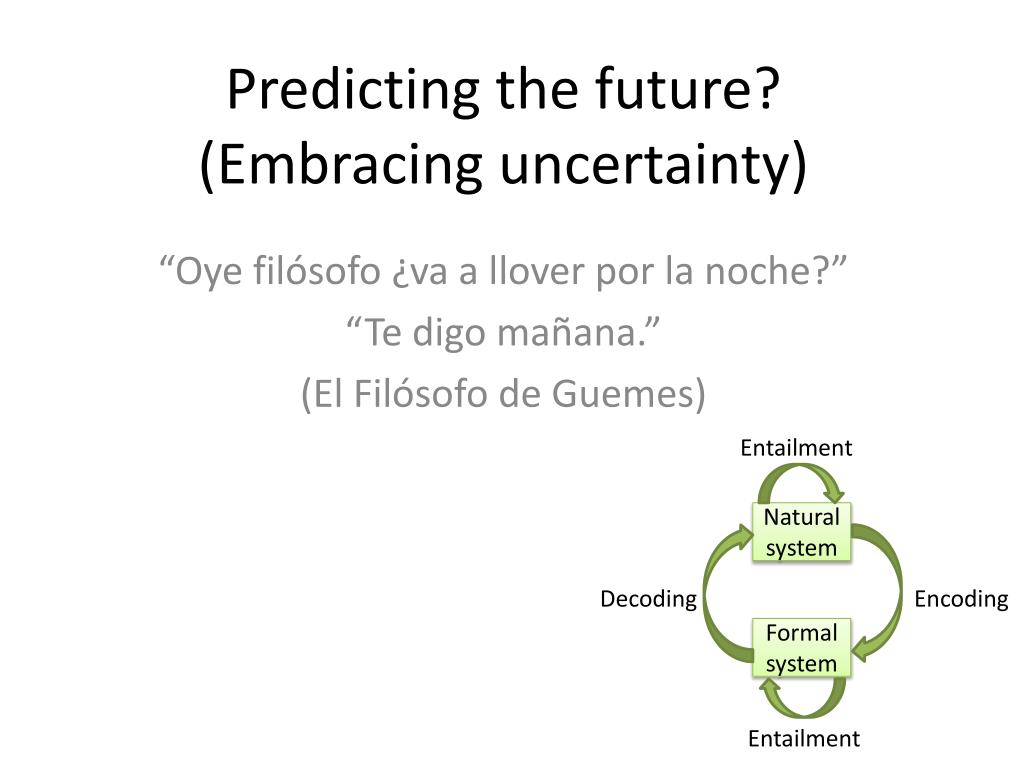 Predicting the future?
(Embracing uncertainty)

“Oye filósofo ¿va a llover por la noche?”
“Te digo mañana.”
(El Filósofo de Guemes)

Entailment

Natural system

Decoding

Encoding

Formal system

Entailment